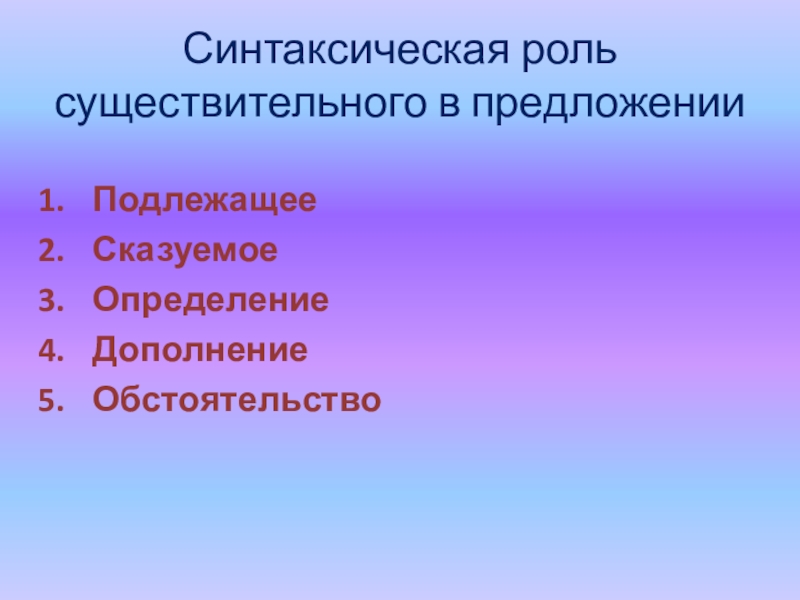 Синтаксическая роль существительного в предложении

1. Подлежащее
2. Сказуемое
3. Определение
4. Дополнение
5. Обстоятельство